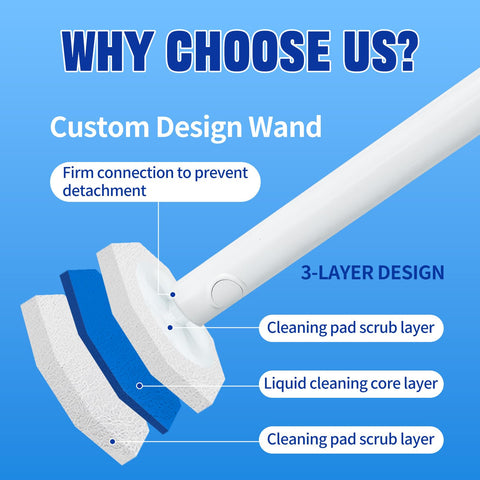 WHY CHOOSE US?

Custom Design Wand

Firm connection to prevent detachment

3-LAYER DESIGN

Cleaning pad scrub layer

Liquid cleaning core layer

Cleaning pad scrub layer